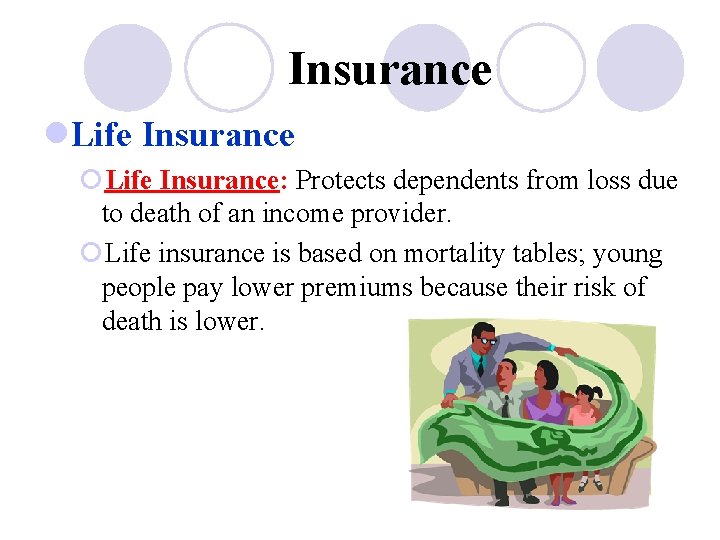 Insurance

Life Insurance

Life Insurance: Protects dependents from loss due to death of an income provider.

Life insurance is based on mortality tables; young people pay lower premiums because their risk of death is lower.